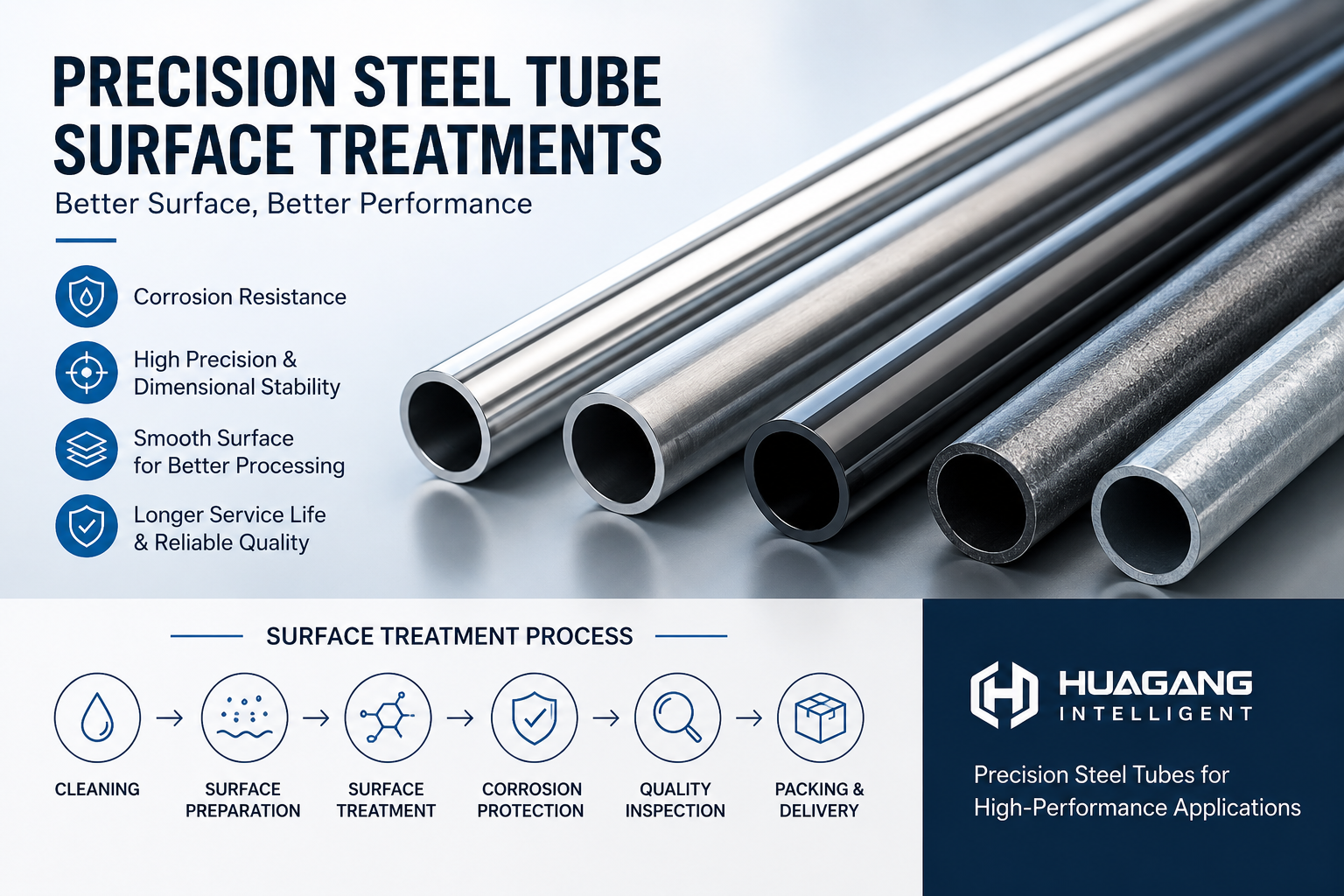 PRECISION STEEL TUBE SURFACE TREATMENTS

Better Surface, Better Performance

Corrosion Resistance

High Precision & Dimensional Stability

Smooth Surface for Better Processing

Longer Service Life & Reliable Quality

SURFACE TREATMENT PROCESS

CLEANING → SURFACE PREPARATION → SURFACE TREATMENT → CORROSION PROTECTION → QUALITY INSPECTION → PACKING & DELIVERY

HUAGANG
INTELLIGENT

Precision Steel Tubes for High-Performance Applications